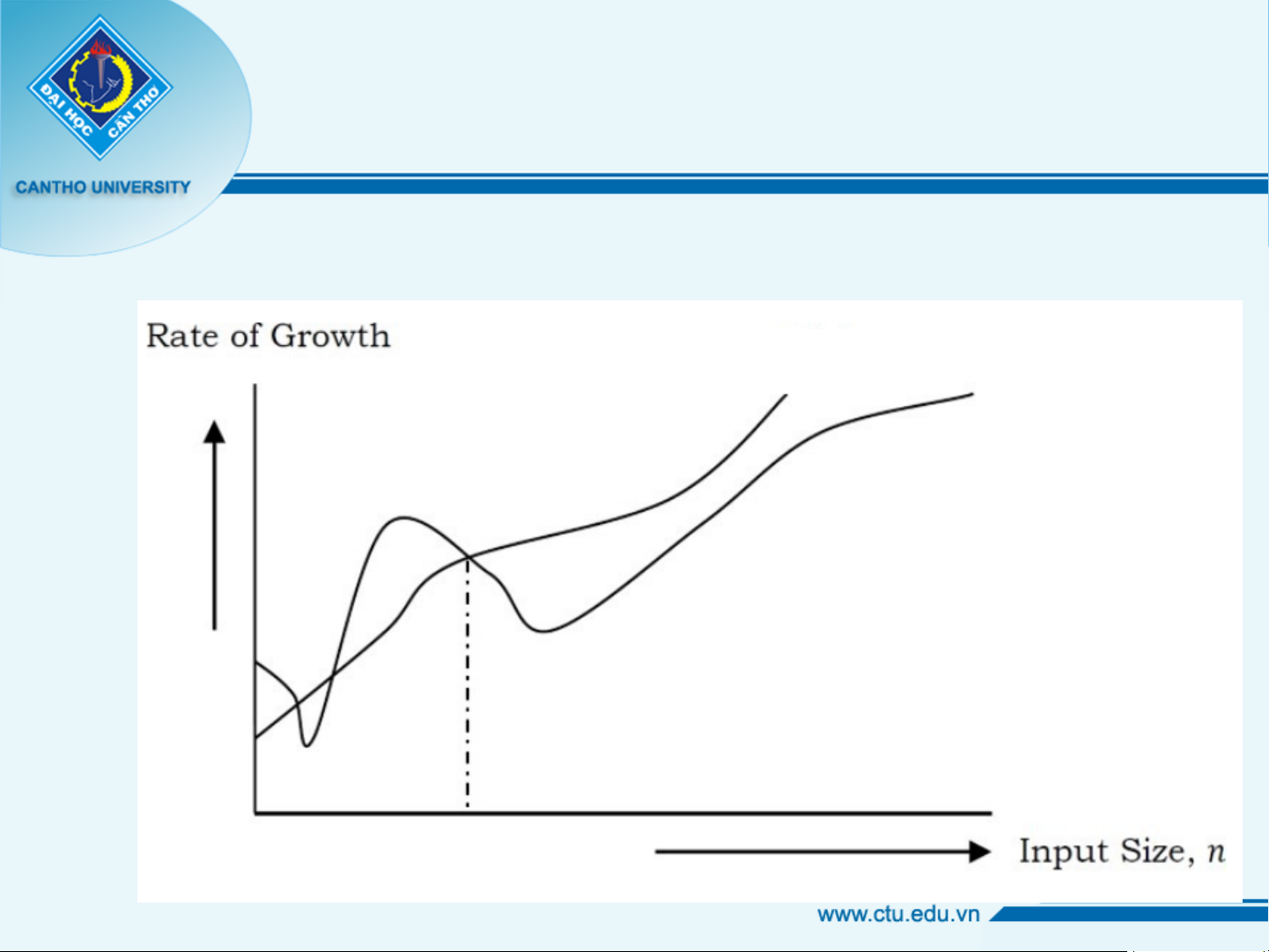 ĐẠI HỌC CẦN THƠ
CANTHO UNIVERSITY

Rate of Growth

Input Size, $n$

www.ctu.edu.vn